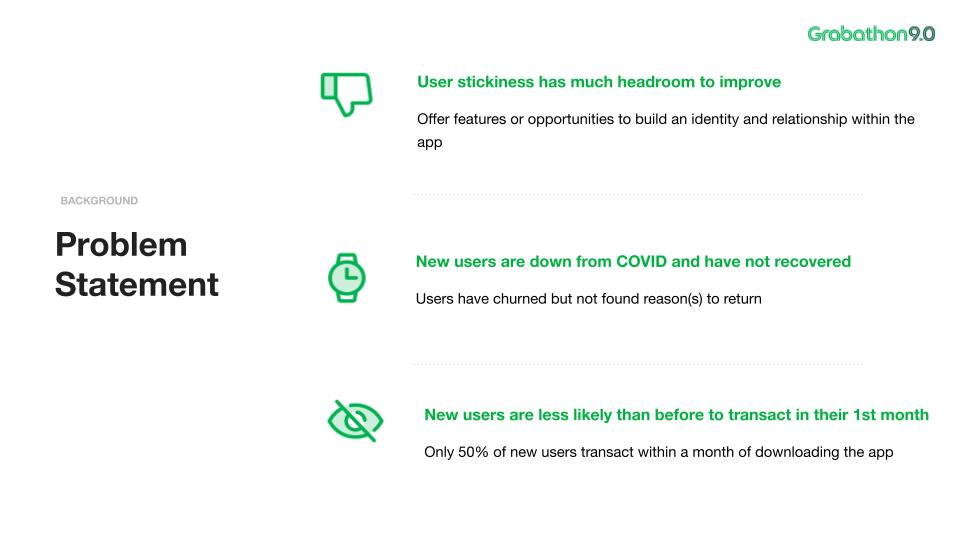 Grabathon9.0

BACKGROUND

Problem Statement

User stickiness has much headroom to improve

Offer features or opportunities to build an identity and relationship within the app

New users are down from COVID and have not recovered

Users have churned but not found reason(s) to return

New users are less likely than before to transact in their 1st month

Only 50% of new users transact within a month of downloading the app